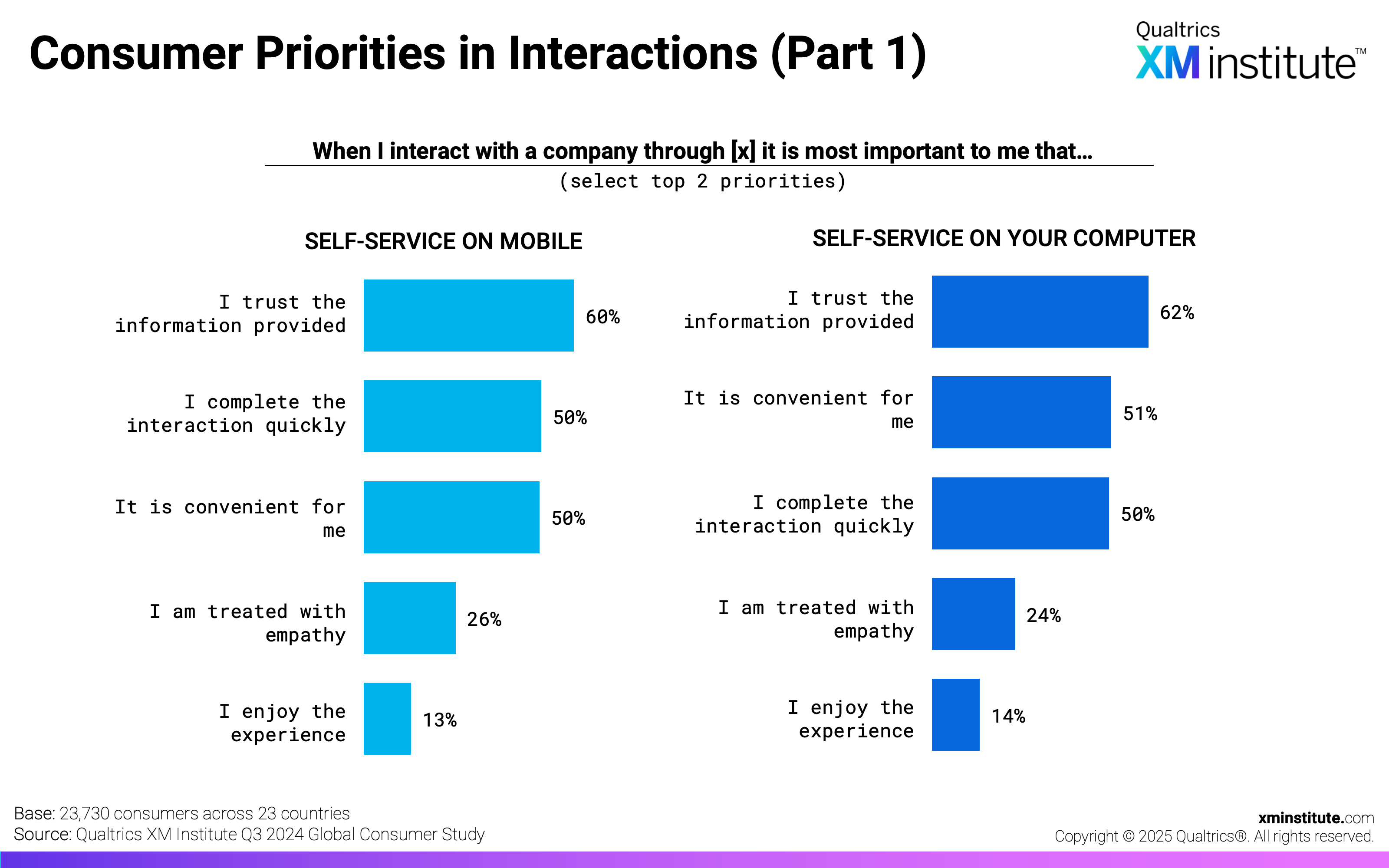 Consumer Priorities in Interactions (Part 1)

Qualtrics XM institute™

When I interact with a company through [x] it is most important to me that…
(select top 2 priorities)

SELF-SERVICE ON MOBILE

I trust the information provided 60%
I complete the interaction quickly 50%
It is convenient for me 50%
I am treated with empathy 26%
I enjoy the experience 13%

SELF-SERVICE ON YOUR COMPUTER

I trust the information provided 62%
It is convenient for me 51%
I complete the interaction quickly 50%
I am treated with empathy 24%
I enjoy the experience 14%

Base: 23,730 consumers across 23 countries
Source: Qualtrics XM Institute Q3 2024 Global Consumer Study

xminstitute.com
Copyright © 2025 Qualtrics®. All rights reserved.